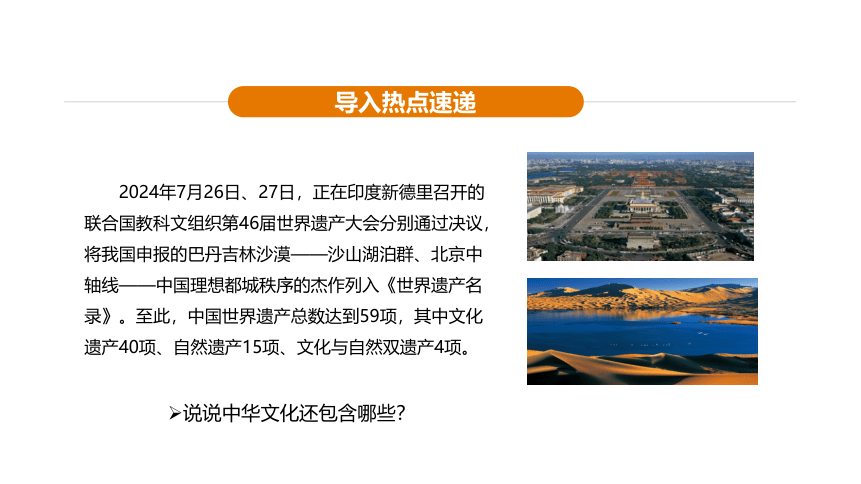 导入热点速递

2024年7月26日、27日，正在印度新德里召开的联合国教科文组织第46届世界遗产大会分别通过决议，将我国申报的巴丹吉林沙漠——沙山湖泊群、北京中轴线——中国理想都城秩序的杰作列入《世界遗产名录》。至此，中国世界遗产总数达到59项，其中文化遗产40项、自然遗产15项、文化与自然双遗产4项。

➢说说中华文化还包含哪些?